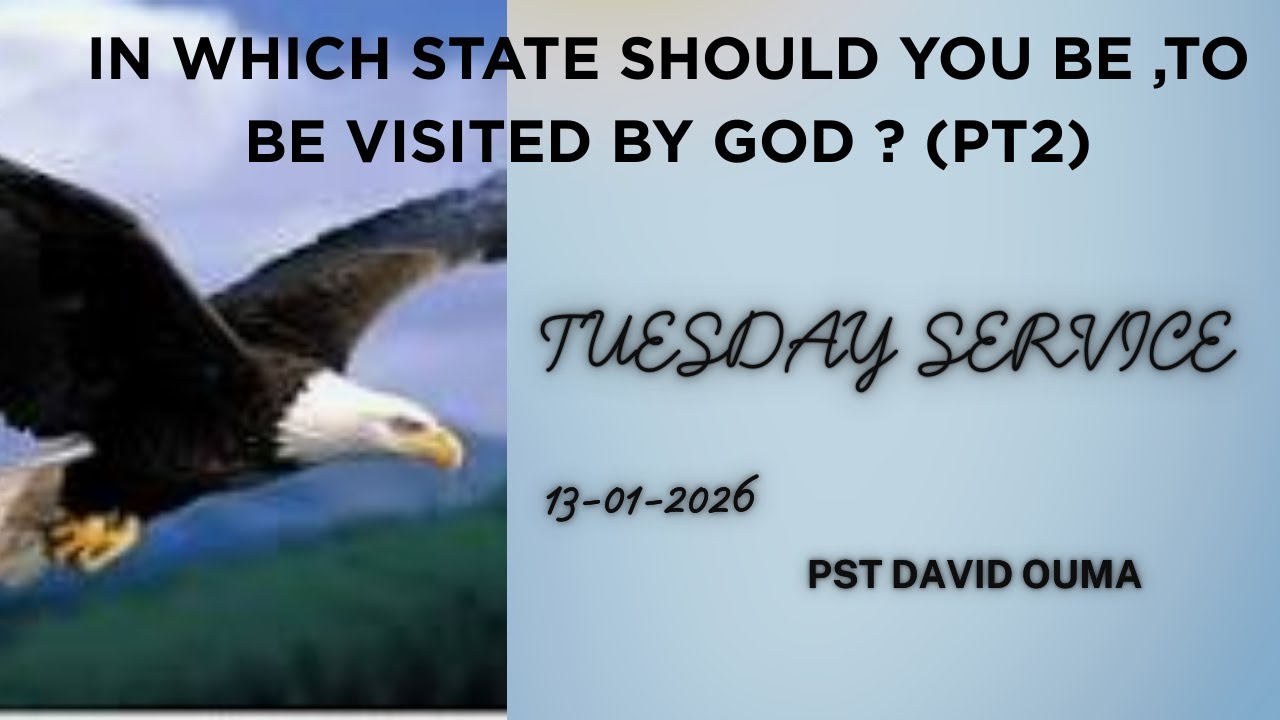 IN WHICH STATE SHOULD YOU BE ,TO BE VISITED BY GOD ? (PT2)

TUESDAY SERVICE

13-01-2026

PST DAVID OUMA